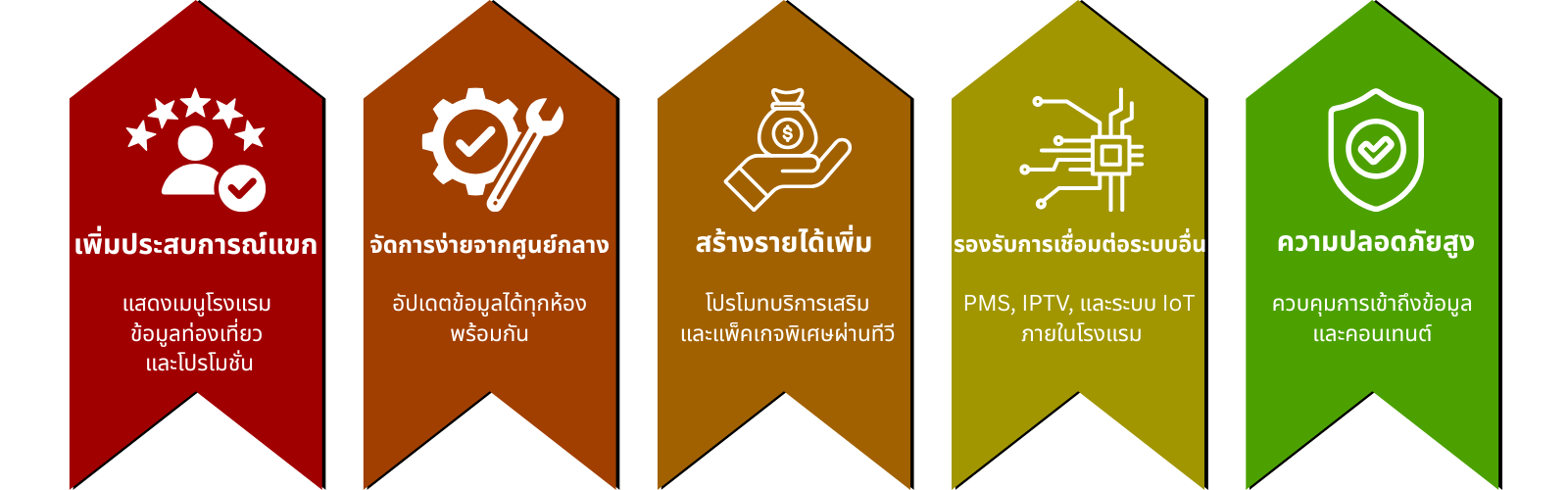 เพิ่มประสบการณ์แขก

แสดงเมนูโรงแรม ข้อมูลท่องเที่ยว และโปรโมชั่น

จัดการง่ายจากศูนย์กลาง

อัปเดตข้อมูลได้ทุกห้อง พร้อมกัน

สร้างรายได้เพิ่ม

โปรโมทบริการเสริม และแพ็คเกจพิเศษผ่านทีวี

รองรับการเชื่อมต่อระบบอื่น

PMS, IPTV, และระบบ IoT ภายในโรงแรม

ความปลอดภัยสูง

ควบคุมการเข้าถึงข้อมูล และคอนเทนต์